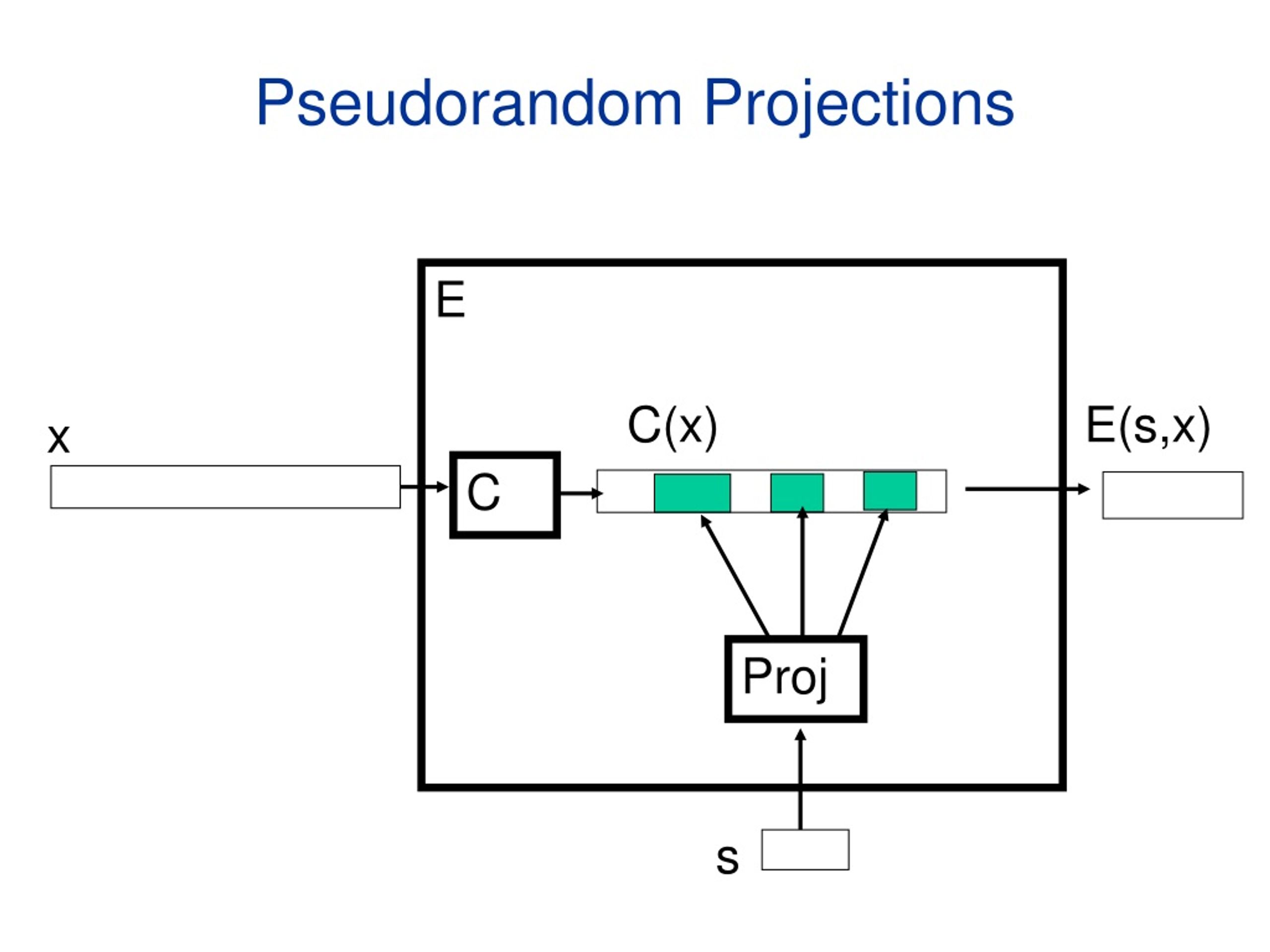 Pseudorandom Projections

E

x

C

C(x)

E(s,x)

Proj

s